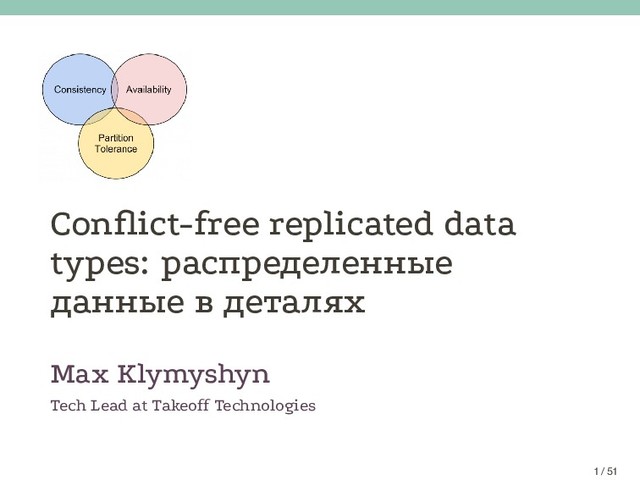 Consistency
Availability
Partition Tolerance

Conflict-free replicated data types: распределенные данные в деталях

Max Klymyshyn

Tech Lead at Takeoff Technologies

1 / 51